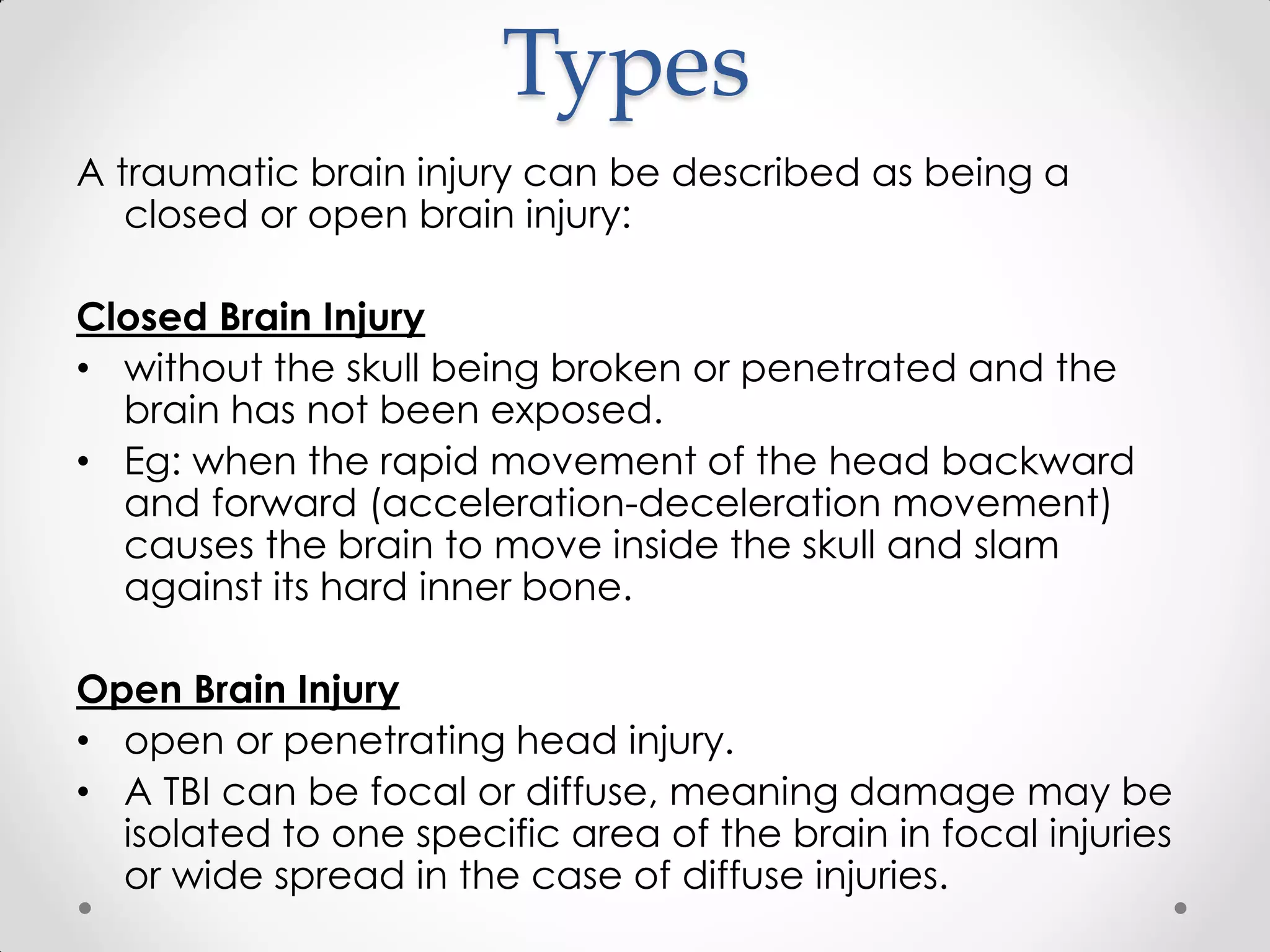 Types

A traumatic brain injury can be described as being a closed or open brain injury:

Closed Brain Injury

• without the skull being broken or penetrated and the brain has not been exposed.
• Eg: when the rapid movement of the head backward and forward (acceleration-deceleration movement) causes the brain to move inside the skull and slam against its hard inner bone.

Open Brain Injury

• open or penetrating head injury.
• A TBI can be focal or diffuse, meaning damage may be isolated to one specific area of the brain in focal injuries or wide spread in the case of diffuse injuries.